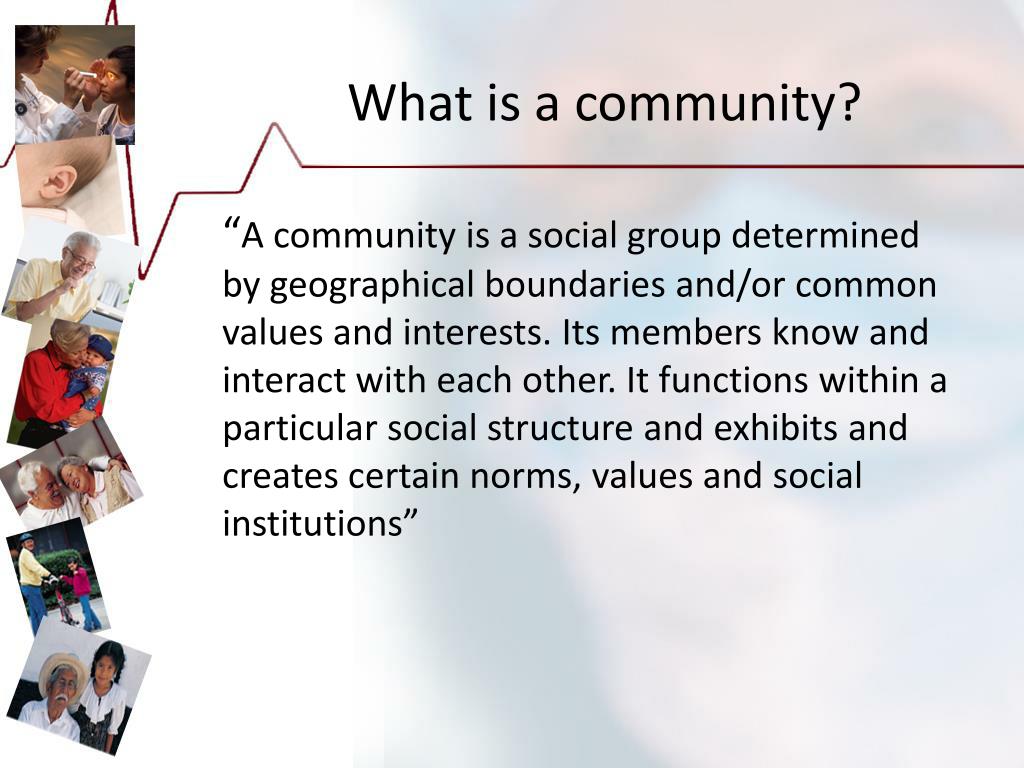 What is a community?

“A community is a social group determined by geographical boundaries and/or common values and interests. Its members know and interact with each other. It functions within a particular social structure and exhibits and creates certain norms, values and social institutions”